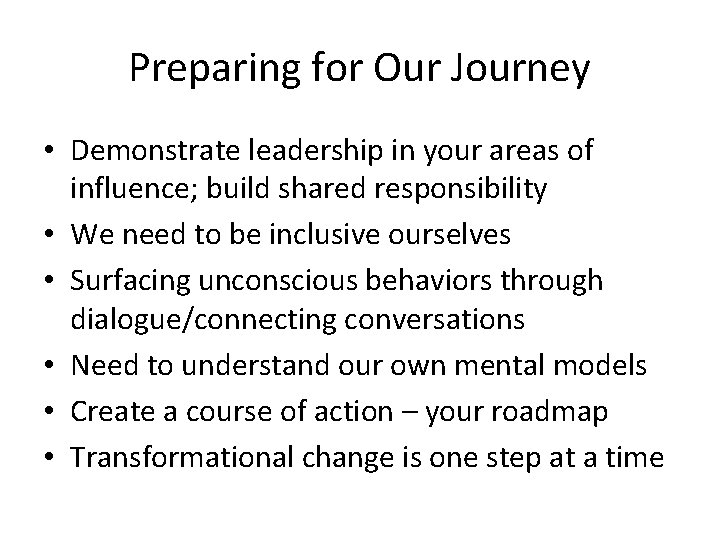 Preparing for Our Journey

• Demonstrate leadership in your areas of influence; build shared responsibility
• We need to be inclusive ourselves
• Surfacing unconscious behaviors through dialogue/connecting conversations
• Need to understand our own mental models
• Create a course of action – your roadmap
• Transformational change is one step at a time